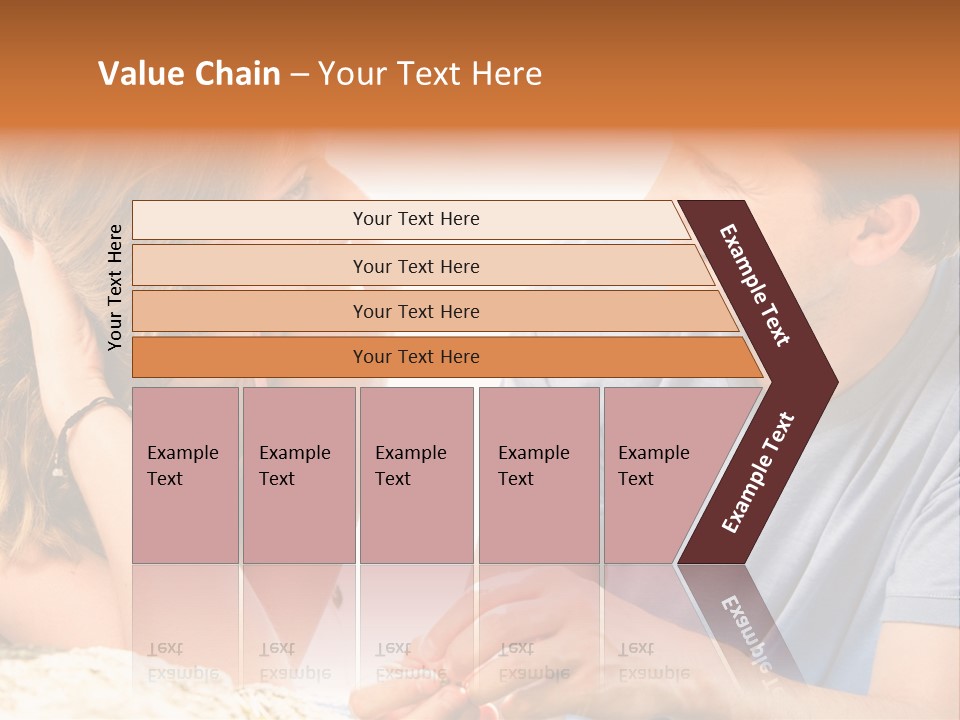 Value Chain – Your Text Here

Your Text Here

Your Text Here

Your Text Here

Your Text Here

Your Text Here

Example Text

Example Text

Example Text

Example Text

Example Text

Example Text

Example Text